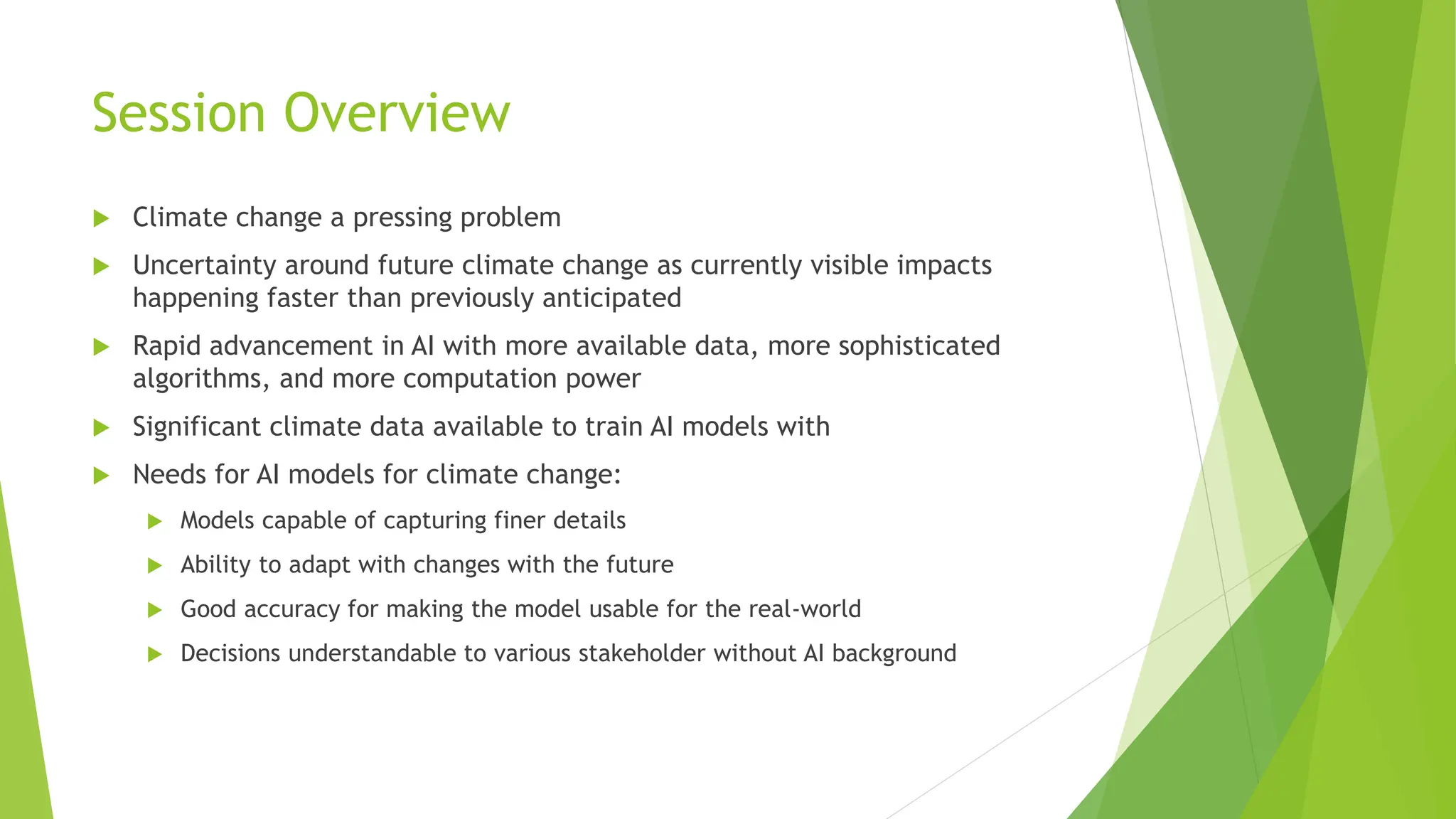 Session Overview

Climate change a pressing problem

Uncertainty around future climate change as currently visible impacts happening faster than previously anticipated

Rapid advancement in AI with more available data, more sophisticated algorithms, and more computation power

Significant climate data available to train AI models with

Needs for AI models for climate change:

Models capable of capturing finer details

Ability to adapt with changes with the future

Good accuracy for making the model usable for the real-world

Decisions understandable to various stakeholder without AI background